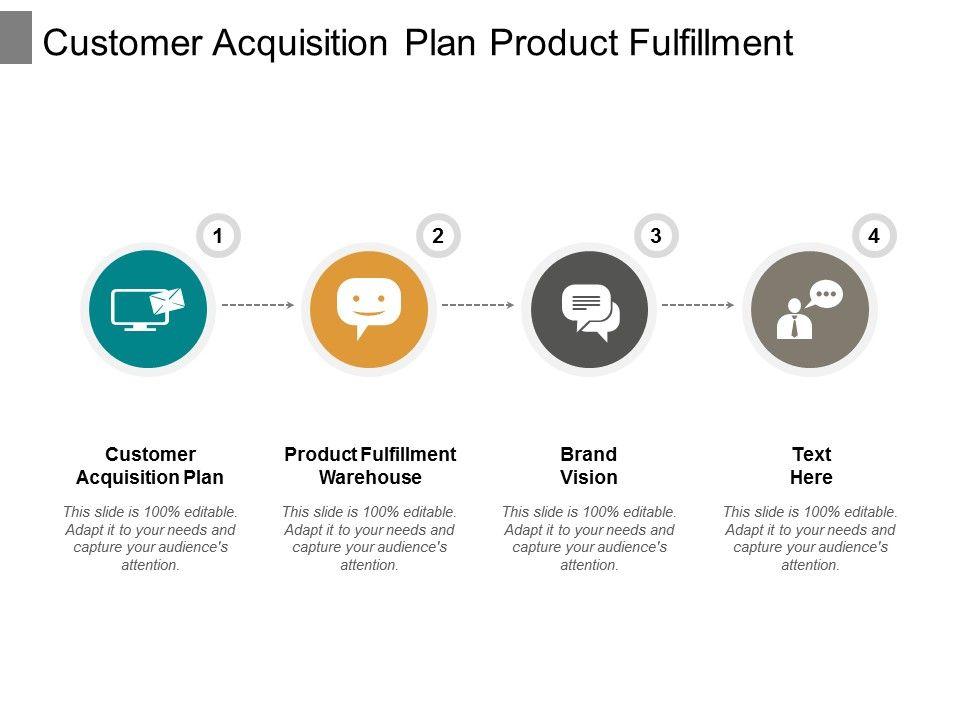 Customer Acquisition Plan Product Fulfillment

1

2

3

4

Customer Acquisition Plan

This slide is 100% editable. Adapt it to your needs and capture your audience's attention.

Product Fulfillment Warehouse

This slide is 100% editable. Adapt it to your needs and capture your audience's attention.

Brand Vision

This slide is 100% editable. Adapt it to your needs and capture your audience's attention.

Text Here

This slide is 100% editable. Adapt it to your needs and capture your audience's attention.